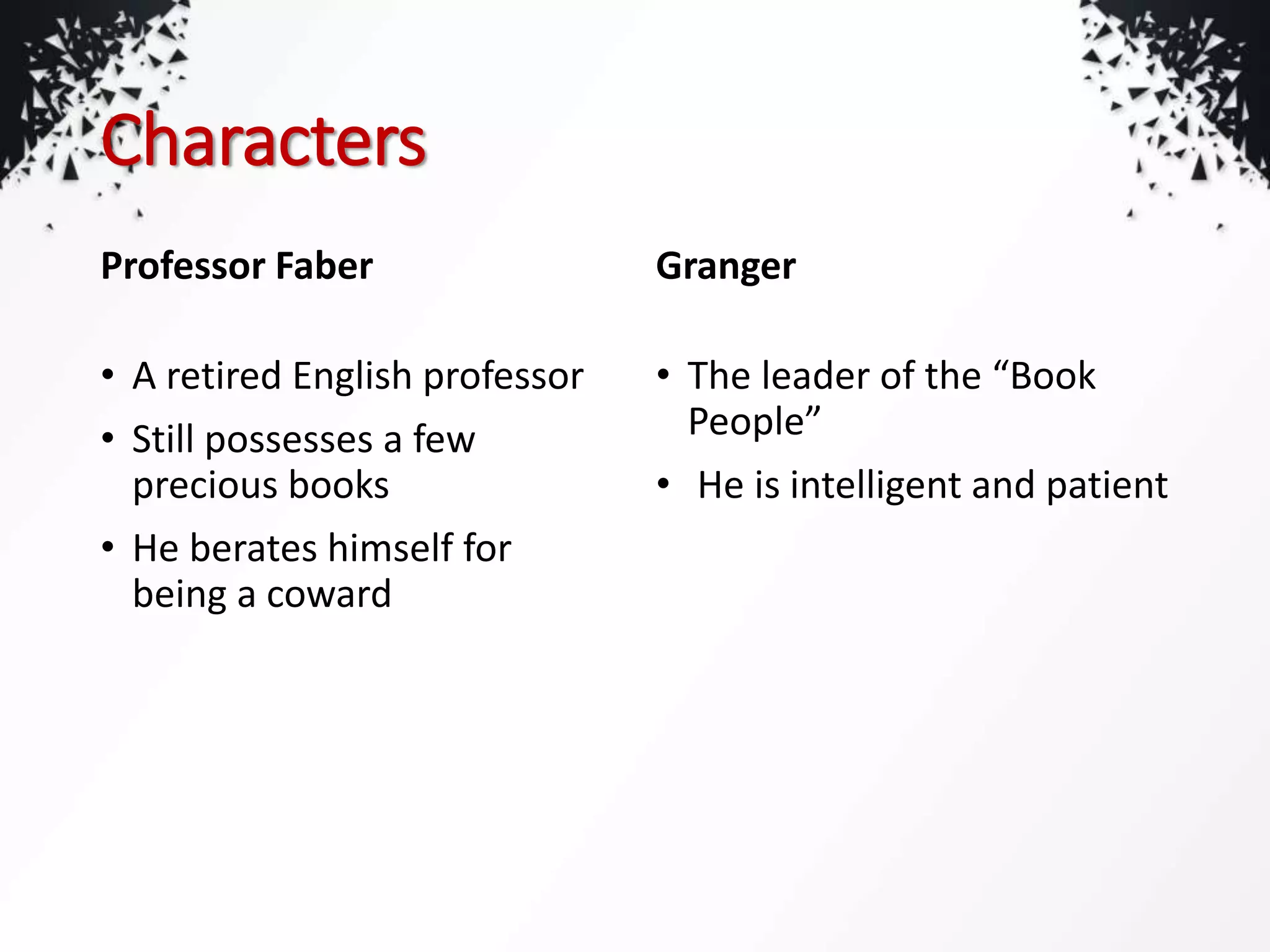 Characters

Professor Faber

• A retired English professor
• Still possesses a few precious books
• He berates himself for being a coward

Granger

• The leader of the “Book People”
• He is intelligent and patient